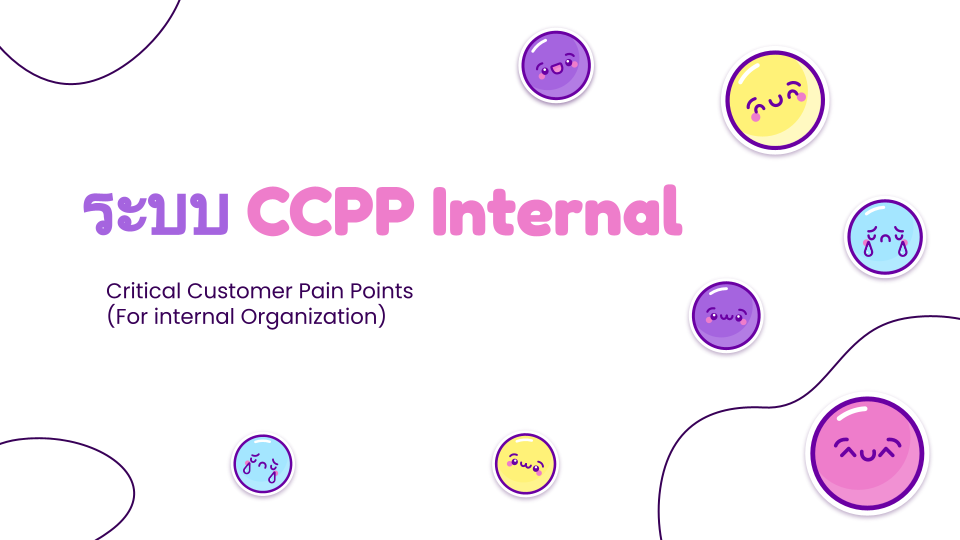 ระบบ CCPP Internal

Critical Customer Pain Points
(For internal Organization)